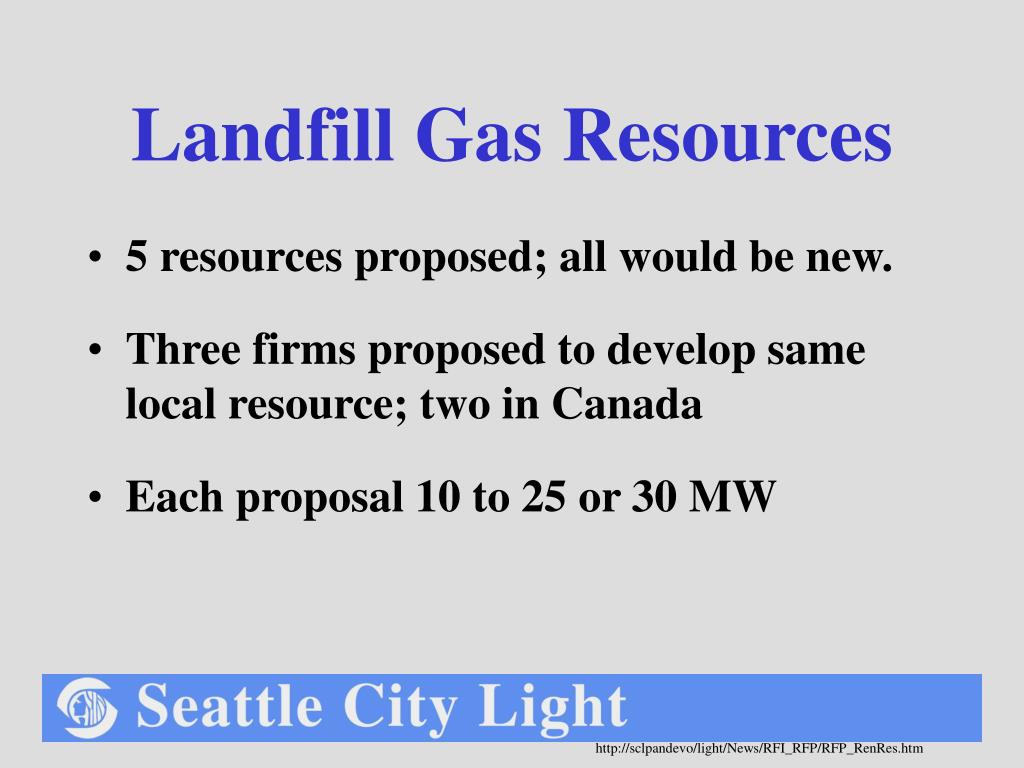 Landfill Gas Resources

• 5 resources proposed; all would be new.

• Three firms proposed to develop same local resource; two in Canada

• Each proposal 10 to 25 or 30 MW

Seattle City Light

http://sclpandevo/light/News/RFI_RFP/RFP_RenRes.htm